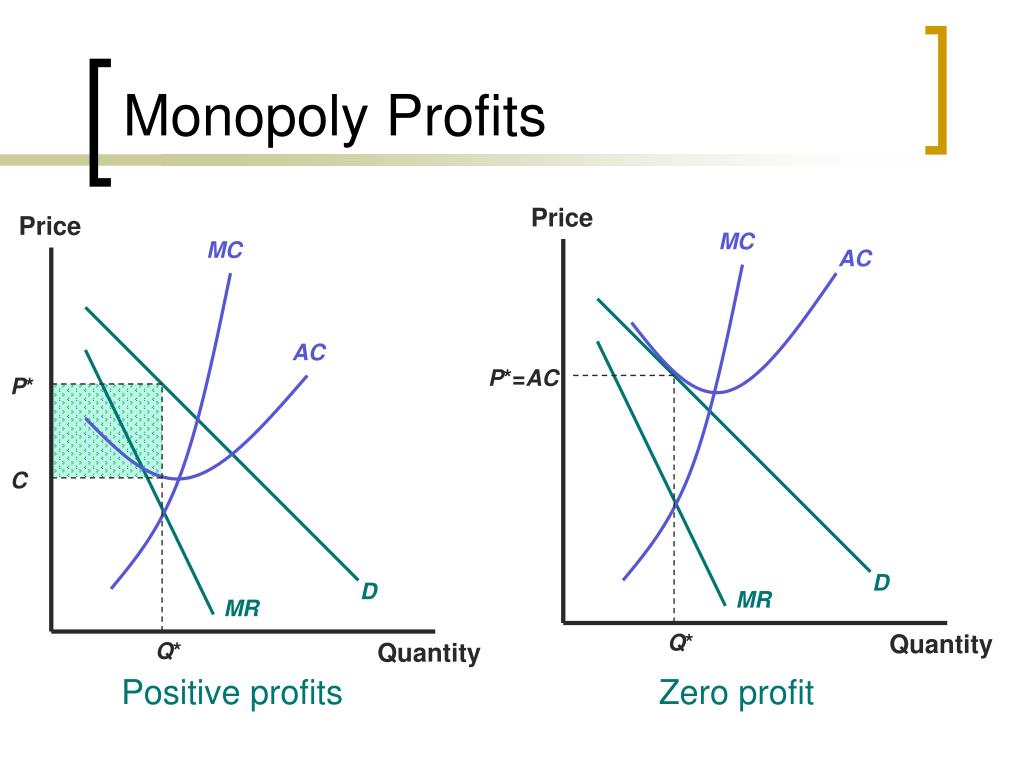 Monopoly Profits

Price
MC
AC
P*
C
D
MR
Q*
Quantity
Positive profits

Price
MC
AC
P*=AC
D
MR
Q*
Quantity
Zero profit